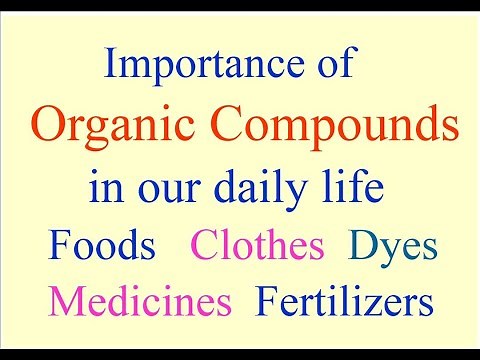 Importance of
Organic Compounds
in our daily life
Foods Clothes Dyes
Medicines Fertilizers